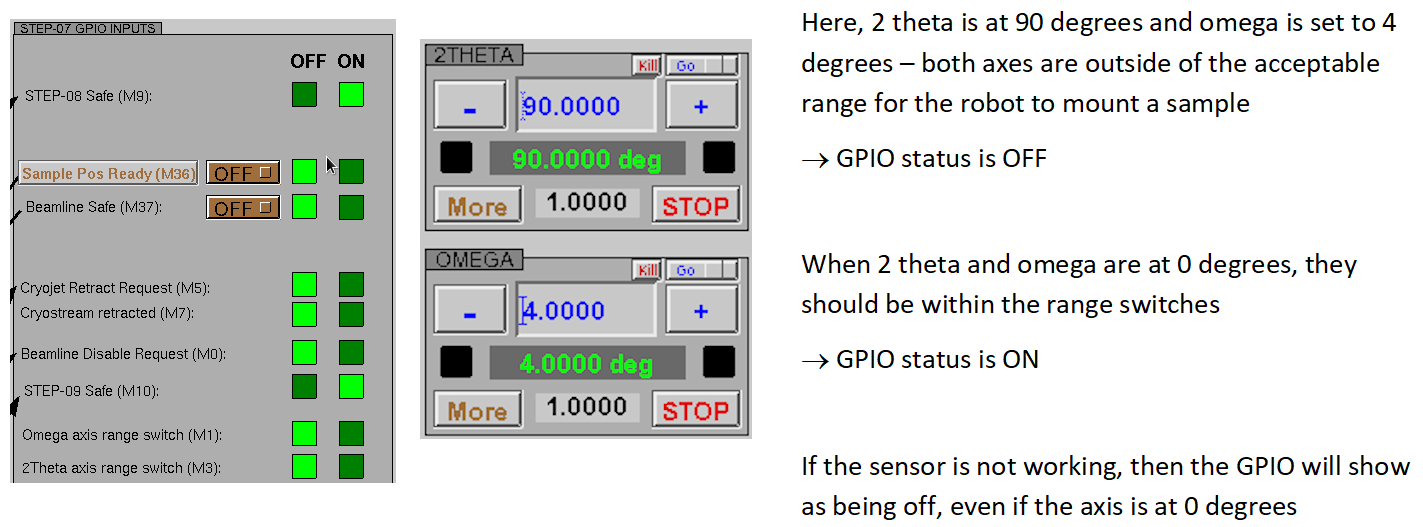 STEP-07 GPIO INPUTS

OFF ON

STEP-08 Safe (M9):

Sample Pos Ready (M36) OFF

Beamline Safe (M37): OFF

Cryojet Retract Request (M5):

Cryostream retracted (M7):

Beamline Disable Request (M0):

STEP-09 Safe (M10):

Omega axis range switch (M1):

2Theta axis range switch (M3):

2THETA

Kill Go

- 90.0000 +

90.0000 deg

More 1.0000 STOP

OMEGA

Kill Go

- 4.0000 +

4.0000 deg

More 1.0000 STOP

Here, 2 theta is at 90 degrees and omega is set to 4 degrees – both axes are outside of the acceptable range for the robot to mount a sample

→ GPIO status is OFF

When 2 theta and omega are at 0 degrees, they should be within the range switches

→ GPIO status is ON

If the sensor is not working, then the GPIO will show as being off, even if the axis is at 0 degrees